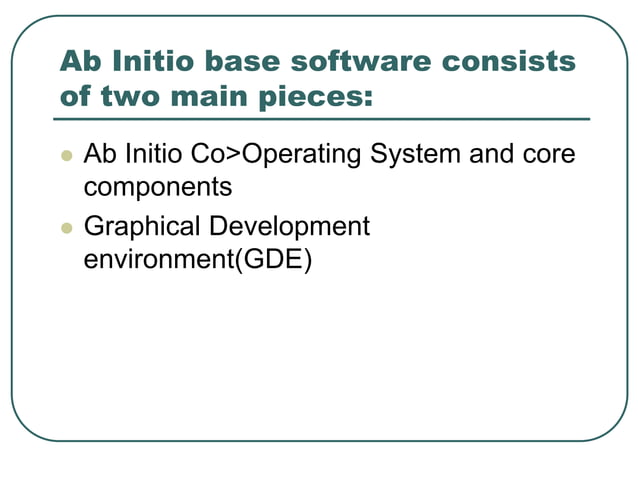 Ab Initio base software consists of two main pieces:

- Ab Initio Co>Operating System and core components
- Graphical Development environment(GDE)